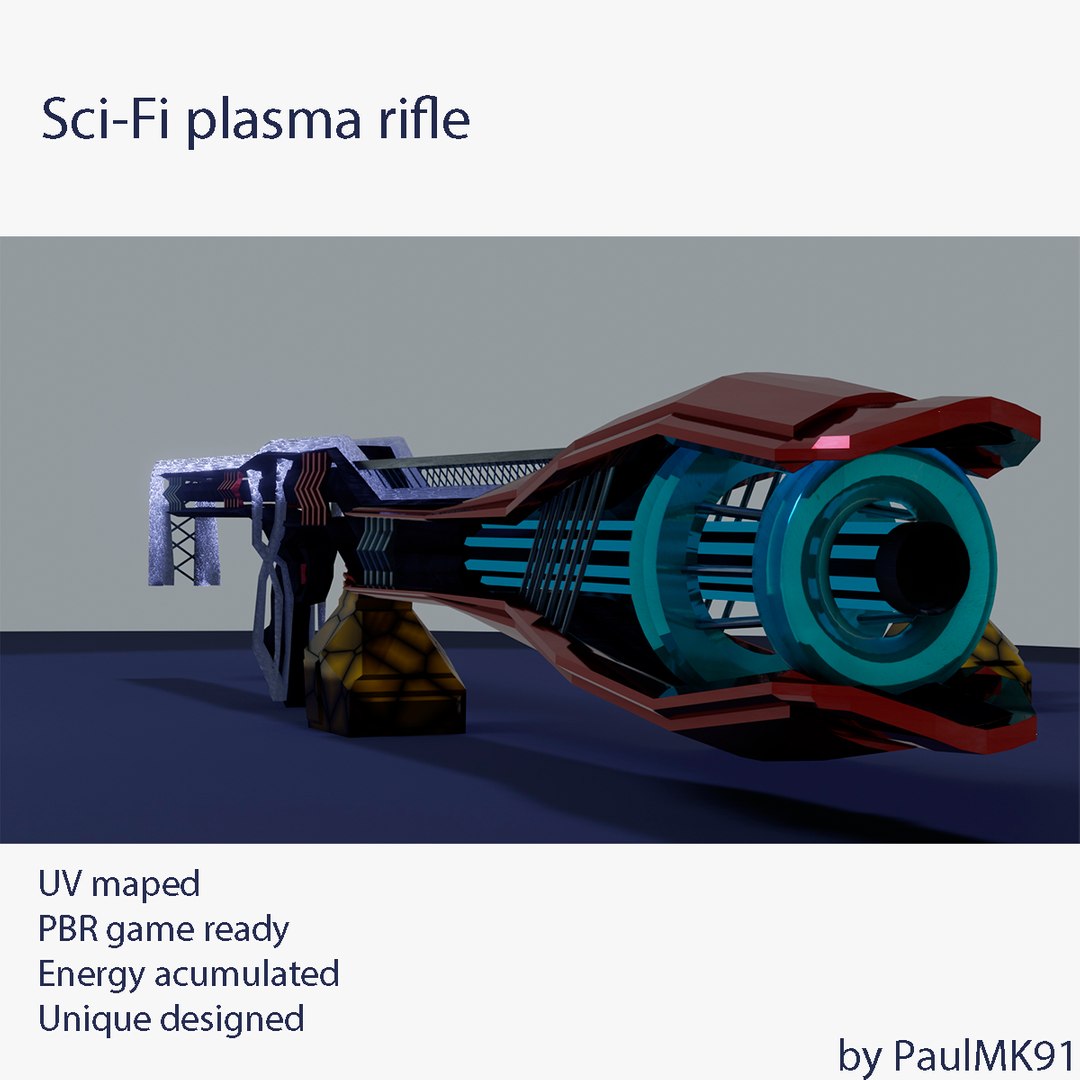 Sci-Fi plasma rifle

UV maped
PBR game ready
Energy acumulated
Unique designed

by PaulMK91